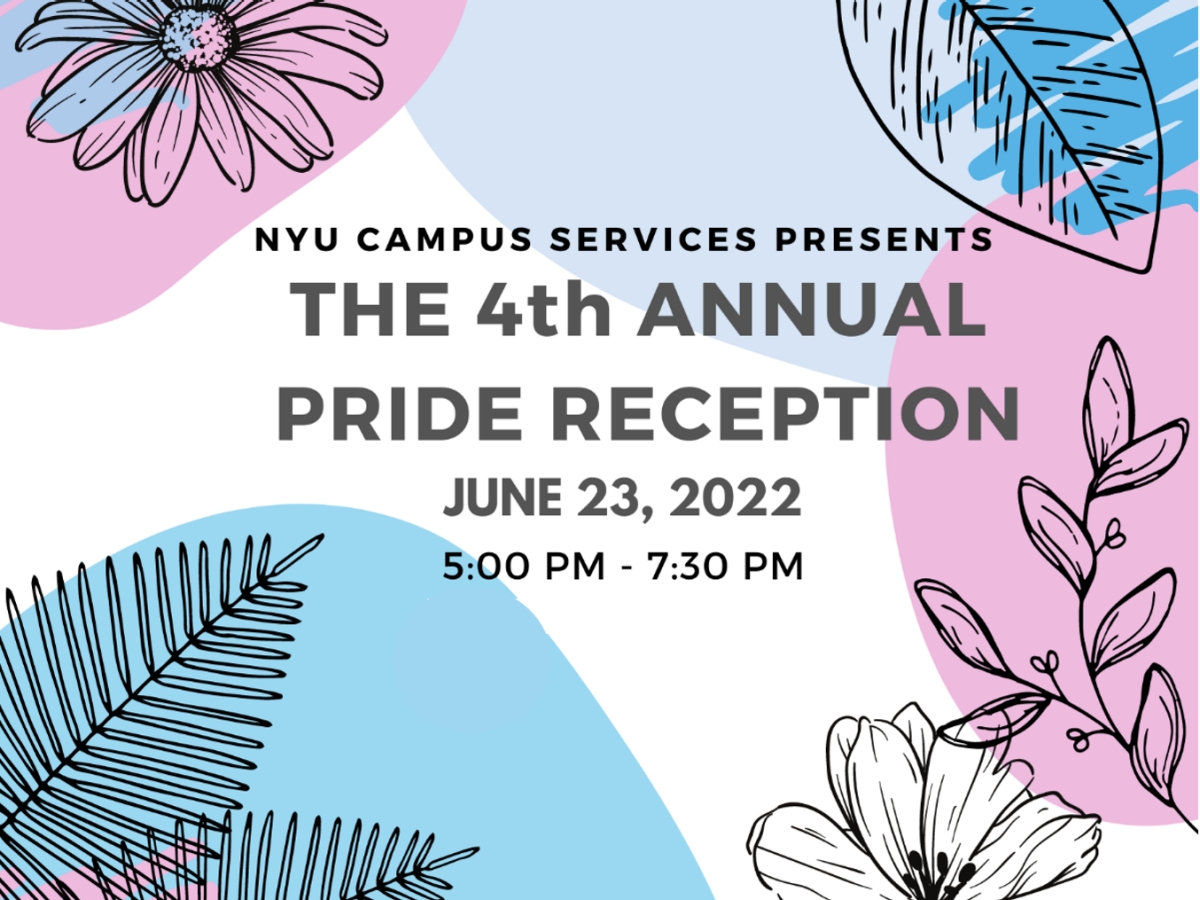 NYU CAMPUS SERVICES PRESENTS
THE 4th ANNUAL PRIDE RECEPTION
JUNE 23, 2022
5:00 PM - 7:30 PM